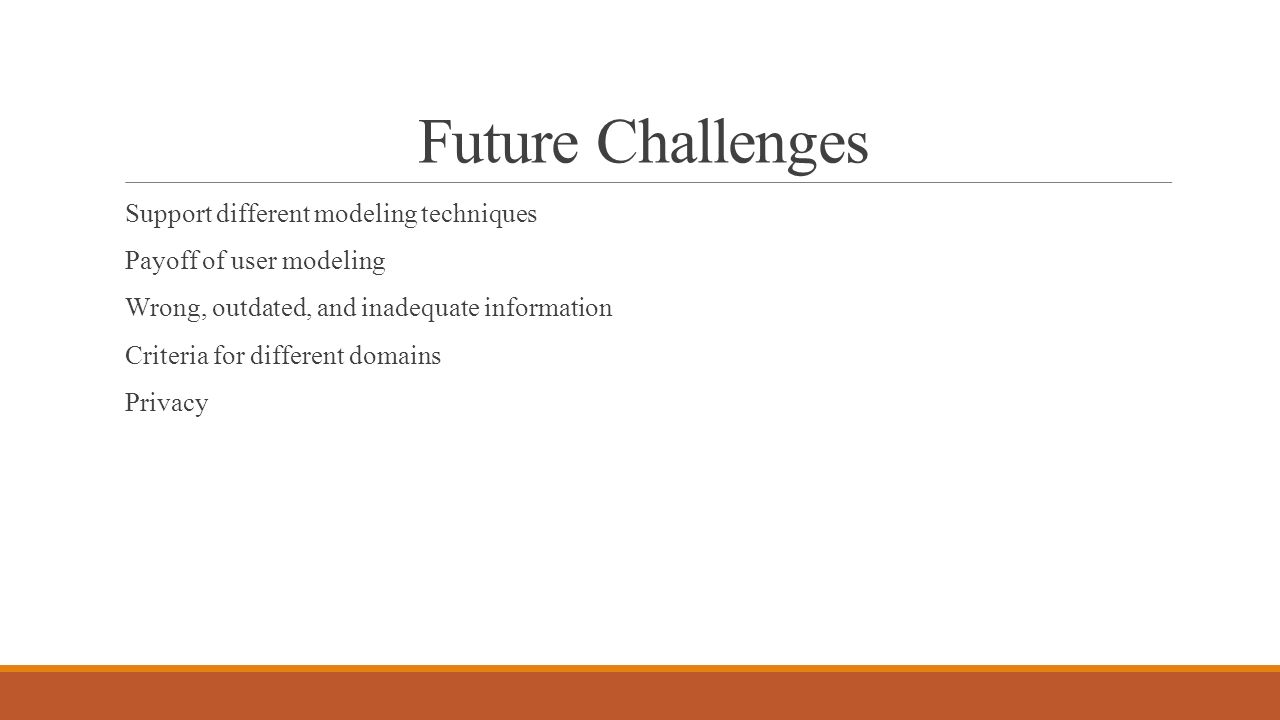 Future Challenges

Support different modeling techniques

Payoff of user modeling

Wrong, outdated, and inadequate information

Criteria for different domains

Privacy